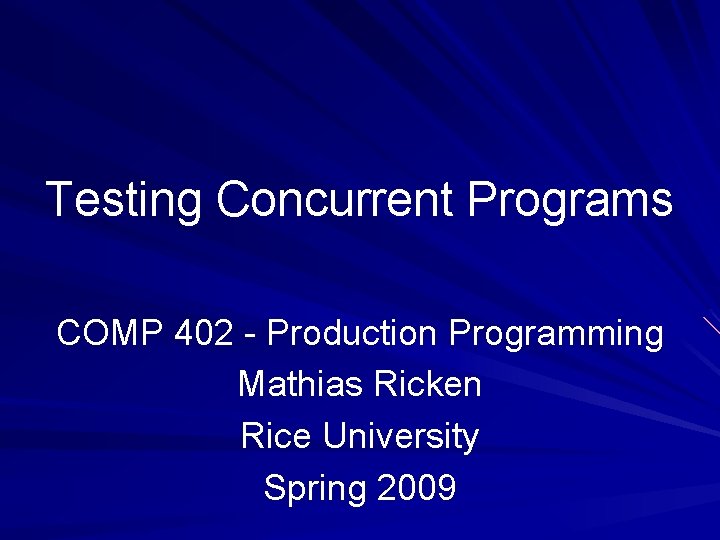 Testing Concurrent Programs

COMP 402 - Production Programming
Mathias Ricken
Rice University
Spring 2009